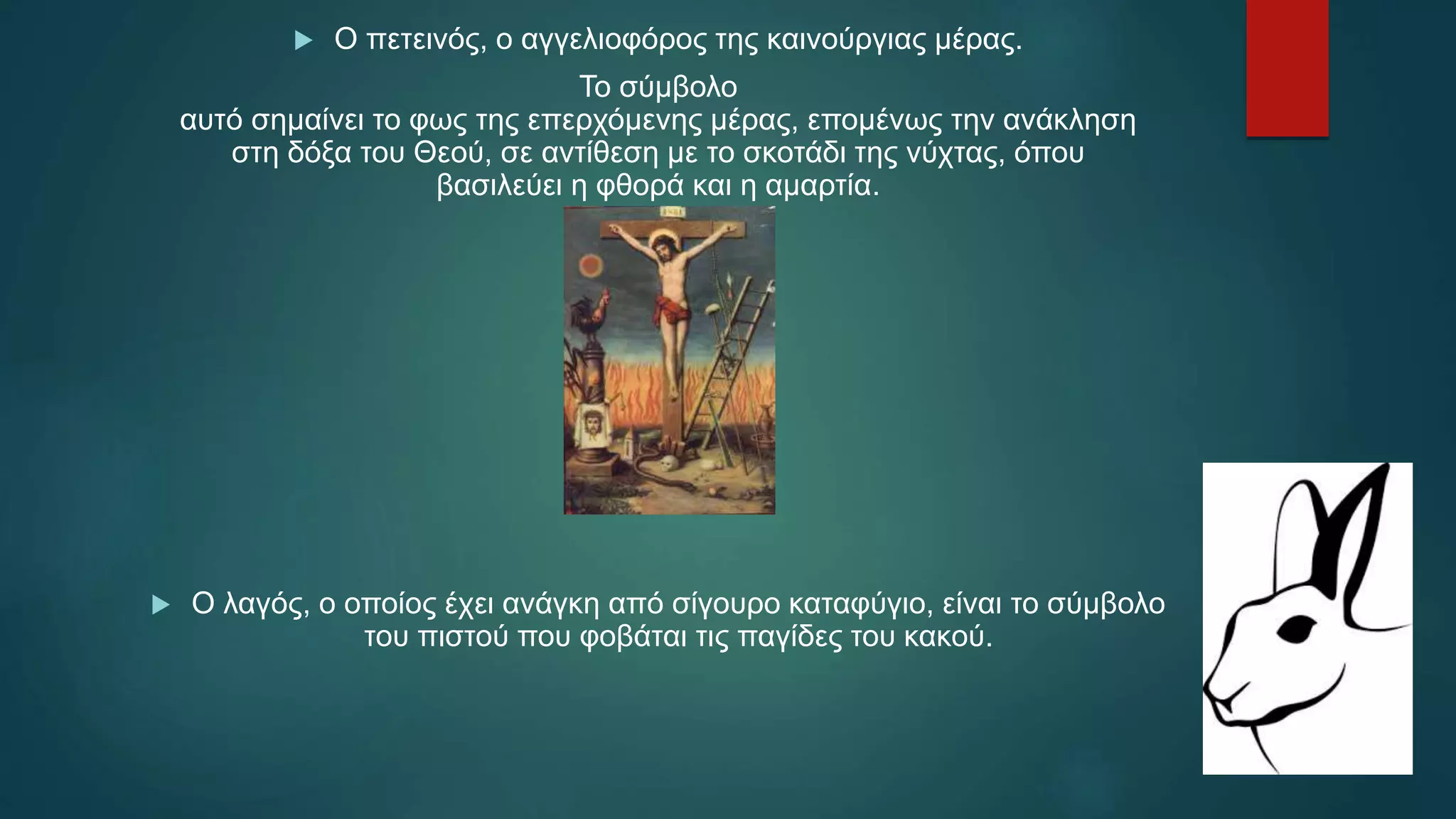 Ο πετεινός, ο αγγελιοφόρος της καινούργιας μέρας.

Το σύμβολο αυτό σημαίνει το φως της επερχόμενης μέρας, επομένως την ανάκληση στη δόξα του Θεού, σε αντίθεση με το σκοτάδι της νύχτας, όπου βασιλεύει η φθορά και η αμαρτία.

Ο λαγός, ο οποίος έχει ανάγκη από σίγουρο καταφύγιο, είναι το σύμβολο του πιστού που φοβάται τις παγίδες του κακού.